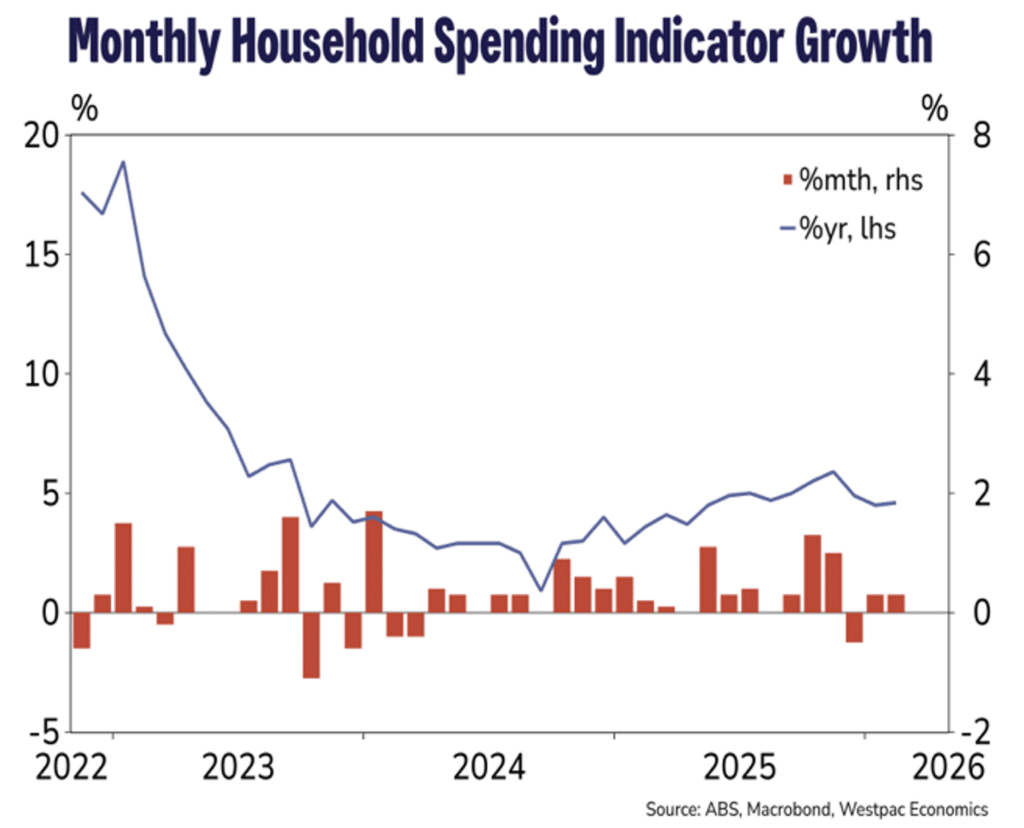 Monthly Household Spending Indicator Growth

%

%

20

15

10

5

0

-5

8

6

4

2

0

-2

%mth, rhs

%yr, lhs

2022

2023

2024

2025

2026

Source: ABS, Macrobond, Westpac Economics